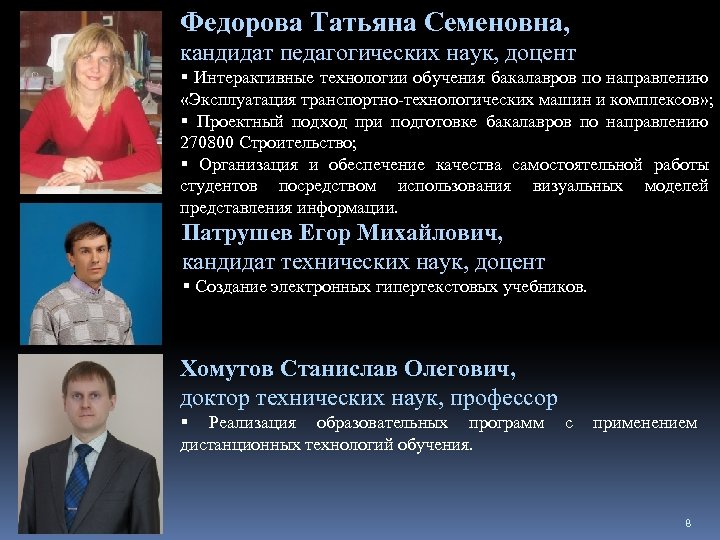 Федорова Татьяна Семеновна,
кандидат педагогических наук, доцент

▪ Интерактивные технологии обучения бакалавров по направлению «Эксплуатация транспортно-технологических машин и комплексов»;
▪ Проектный подход при подготовке бакалавров по направлению 270800 Строительство;
▪ Организация и обеспечение качества самостоятельной работы студентов посредством использования визуальных моделей представления информации.

Патрушев Егор Михайлович,
кандидат технических наук, доцент

▪ Создание электронных гипертекстовых учебников.

Хомутов Станислав Олегович,
доктор технических наук, профессор

▪ Реализация образовательных программ с применением дистанционных технологий обучения.

8